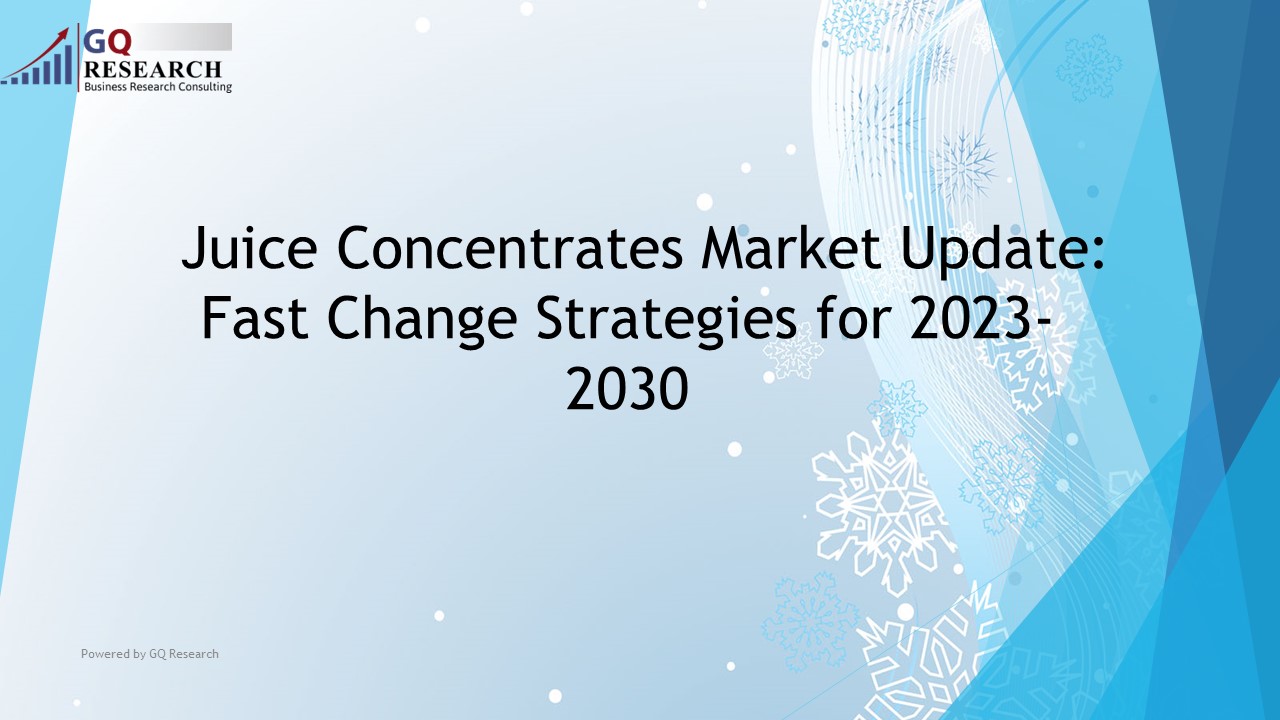 GQ
RESEARCH
Business Research Consulting

Juice Concentrates Market Update: Fast Change Strategies for 2023-2030

Powered by GQ Research